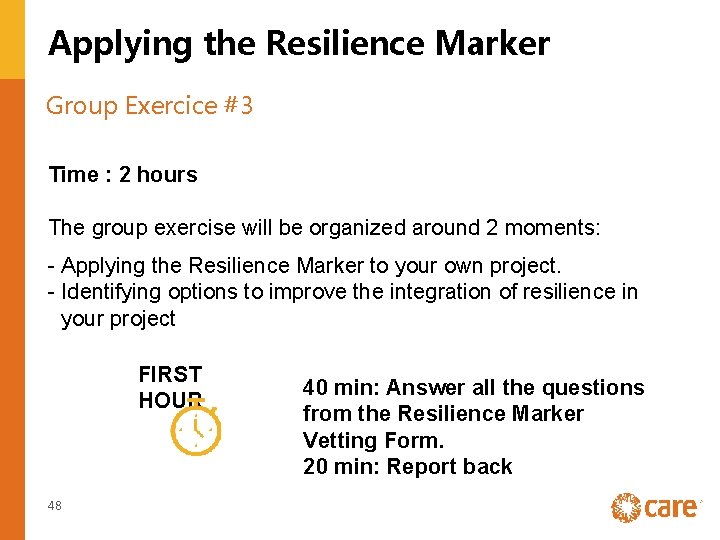 Applying the Resilience Marker

Group Exercice #3

Time : 2 hours

The group exercise will be organized around 2 moments:

- Applying the Resilience Marker to your own project.
- Identifying options to improve the integration of resilience in your project

FIRST HOUR

40 min: Answer all the questions from the Resilience Marker Vetting Form.
20 min: Report back

48

care